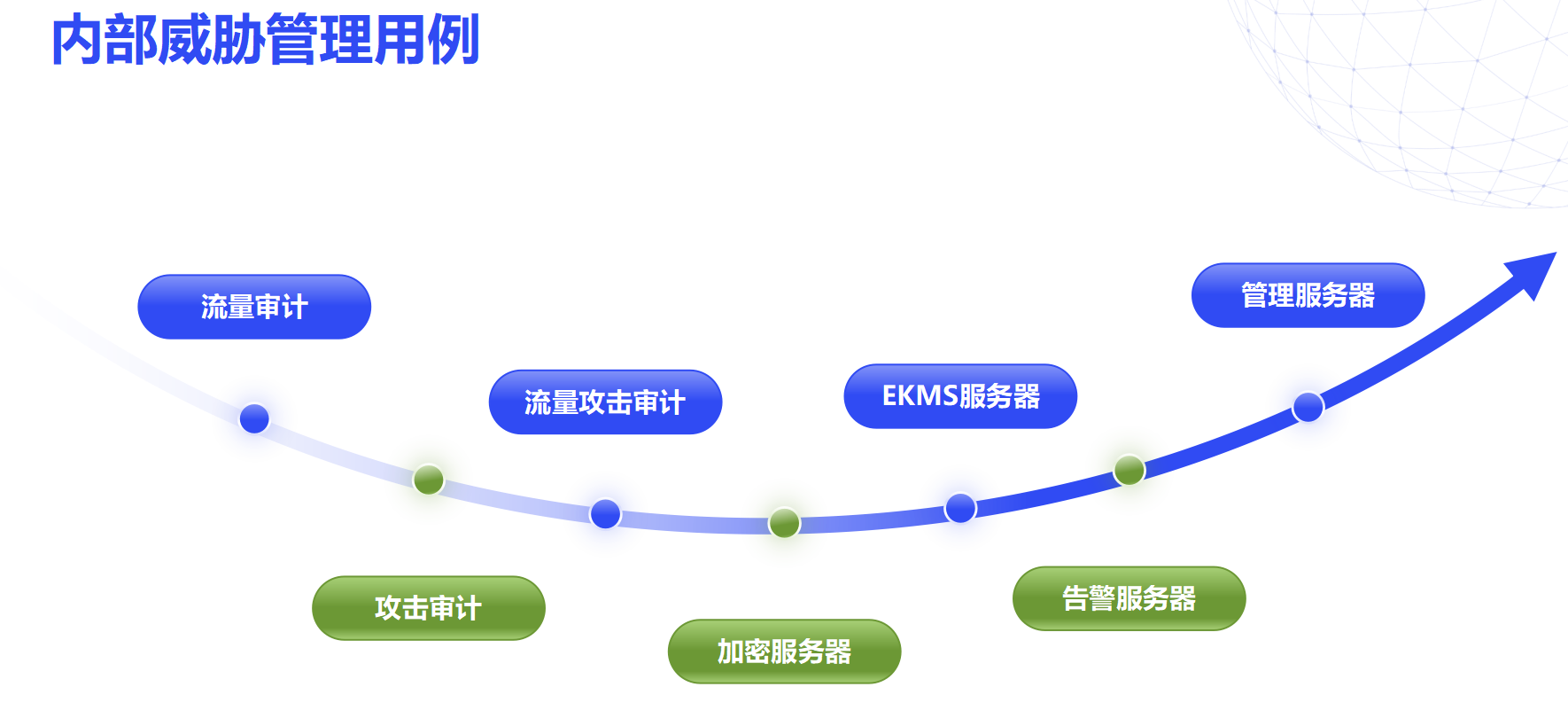 内部威胁管理用例

流量审计

攻击审计

流量攻击审计

加密服务器

EKMS服务器

告警服务器

管理服务器